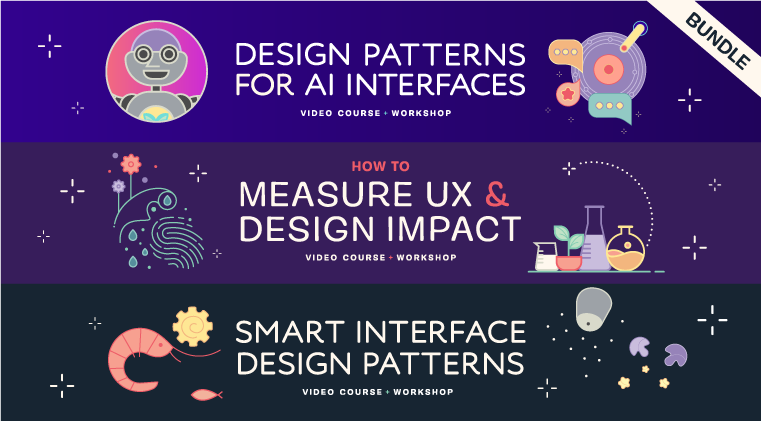 BUNDLE

DESIGN PATTERNS FOR AI INTERFACES

VIDEO COURSE + WORKSHOP

HOW TO

MEASURE UX & DESIGN IMPACT

VIDEO COURSE + WORKSHOP

SMART INTERFACE DESIGN PATTERNS

VIDEO COURSE + WORKSHOP